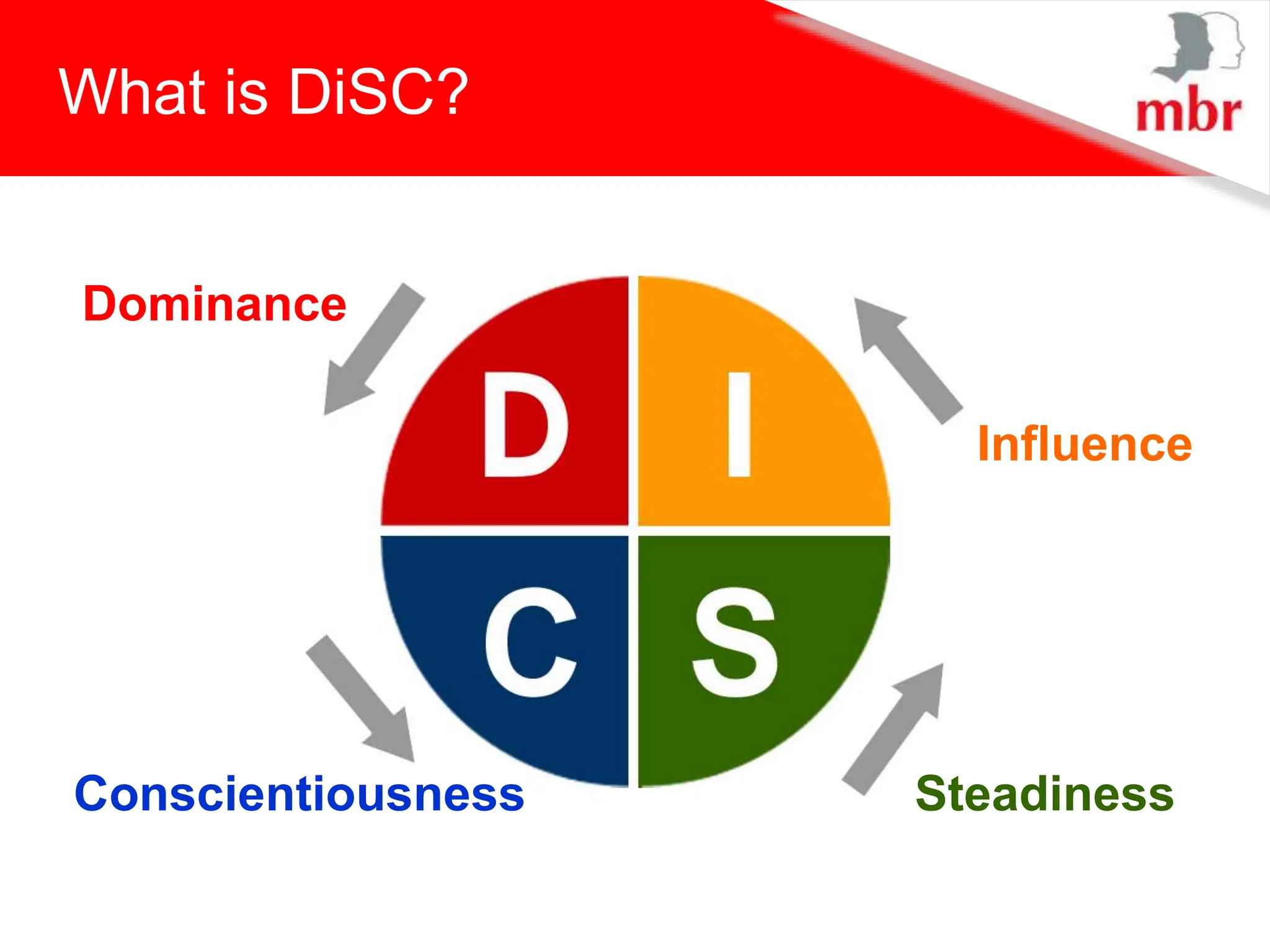 What is DiSC?

mbr

Dominance

D

I

Influence

C

S

Conscientiousness

Steadiness